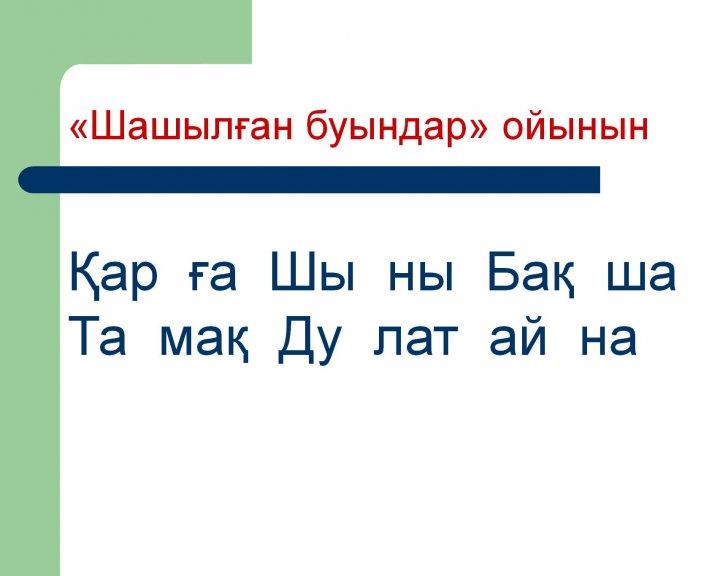 «Шашылған буындар» ойынын

Қар ға Шы ны Бақ ша
Та мақ Ду лат ай на